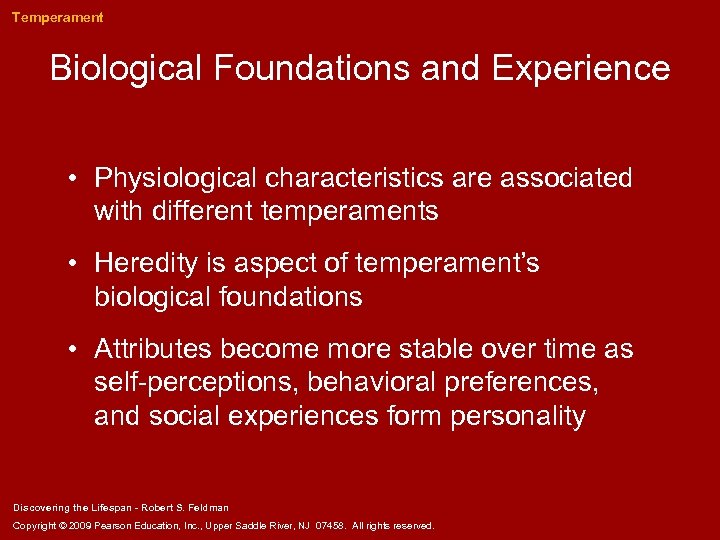 Temperament

Biological Foundations and Experience

• Physiological characteristics are associated with different temperaments

• Heredity is aspect of temperament's biological foundations

• Attributes become more stable over time as self-perceptions, behavioral preferences, and social experiences form personality

Discovering the Lifespan - Robert S. Feldman

Copyright © 2009 Pearson Education, Inc., Upper Saddle River, NJ 07458. All rights reserved.